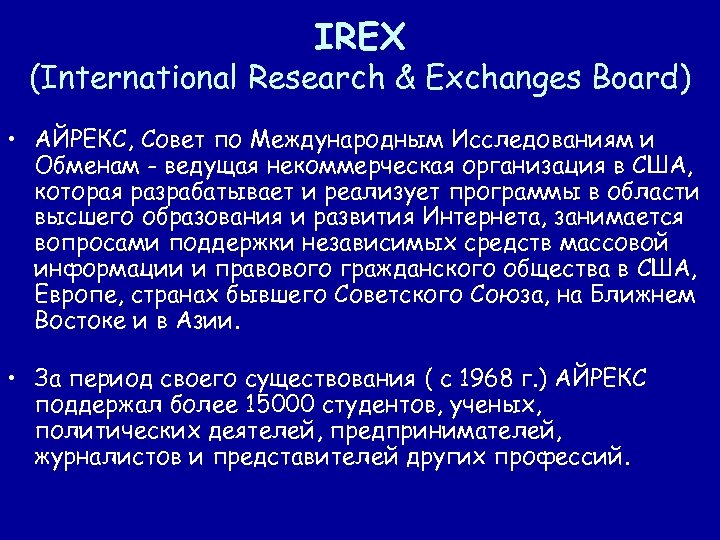 IREX
(International Research & Exchanges Board)

• АЙРЕКС, Совет по Международным Исследованиям и Обменам - ведущая некоммерческая организация в США, которая разрабатывает и реализует программы в области высшего образования и развития Интернета, занимается вопросами поддержки независимых средств массовой информации и правового гражданского общества в США, Европе, странах бывшего Советского Союза, на Ближнем Востоке и в Азии.

• За период своего существования ( с 1968 г.) АЙРЕКС поддержал более 15000 студентов, ученых, политических деятелей, предпринимателей, журналистов и представителей других профессий.